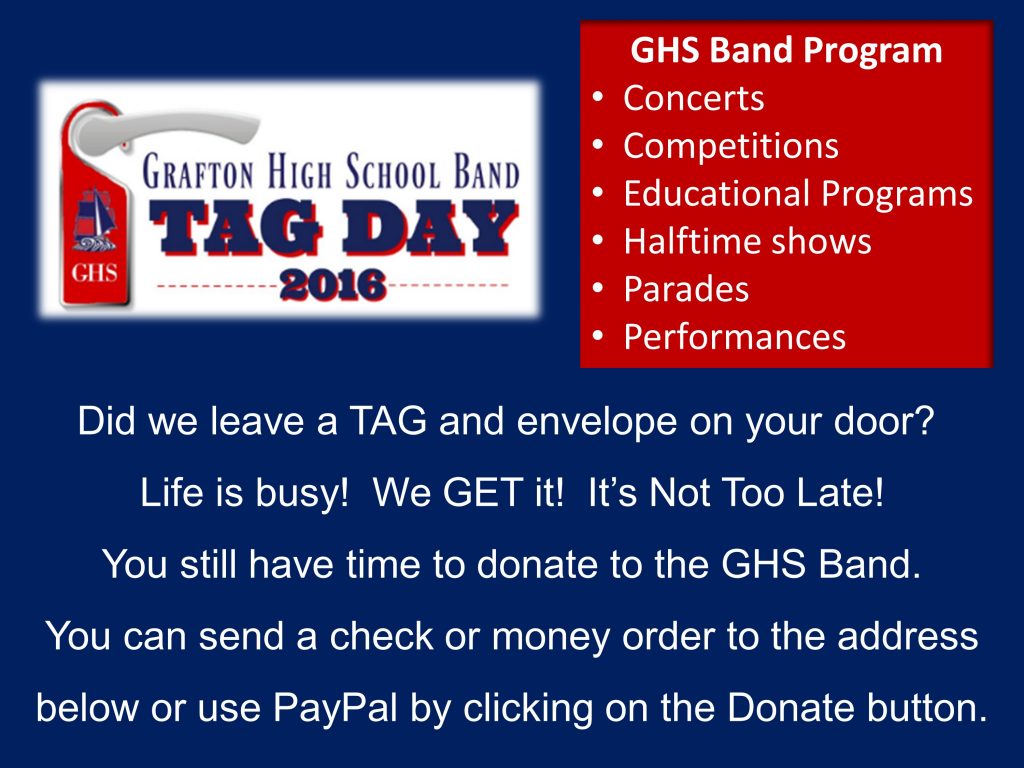 GHS
GRAFTON HIGH SCHOOL BAND
TAG DAY
2016

GHS Band Program
• Concerts
• Competitions
• Educational Programs
• Halftime shows
• Parades
• Performances

Did we leave a TAG and envelope on your door?

Life is busy! We GET it! It's Not Too Late!

You still have time to donate to the GHS Band.

You can send a check or money order to the address below or use PayPal by clicking on the Donate button.